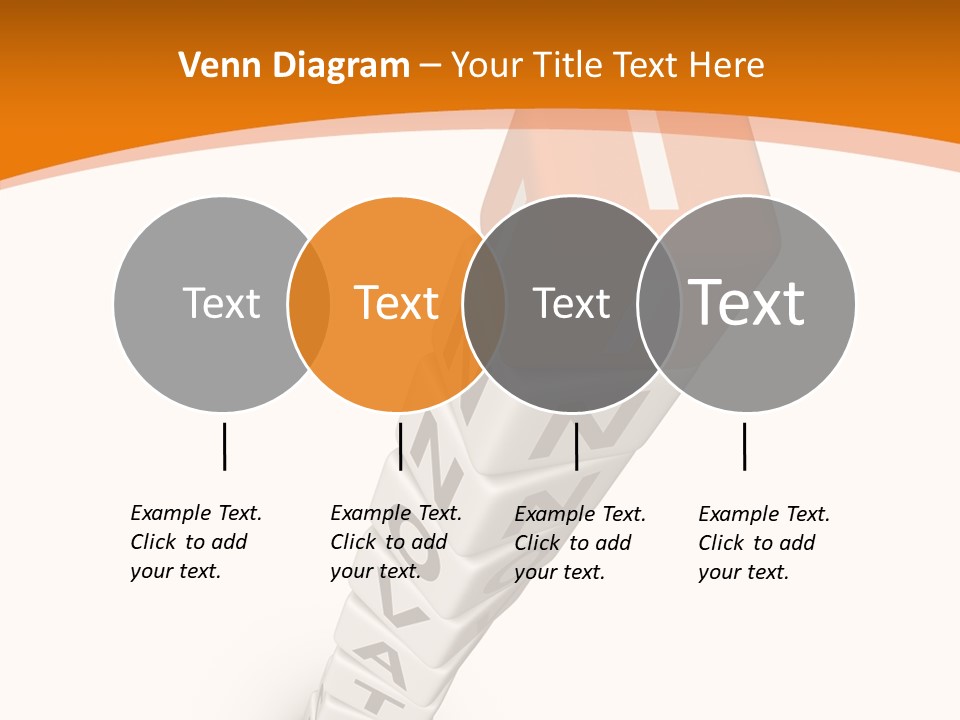 Venn Diagram – Your Title Text Here

Text

Text

Text

Text

Example Text. Click to add your text.

Example Text. Click to add your text.

Example Text. Click to add your text.

Example Text. Click to add your text.